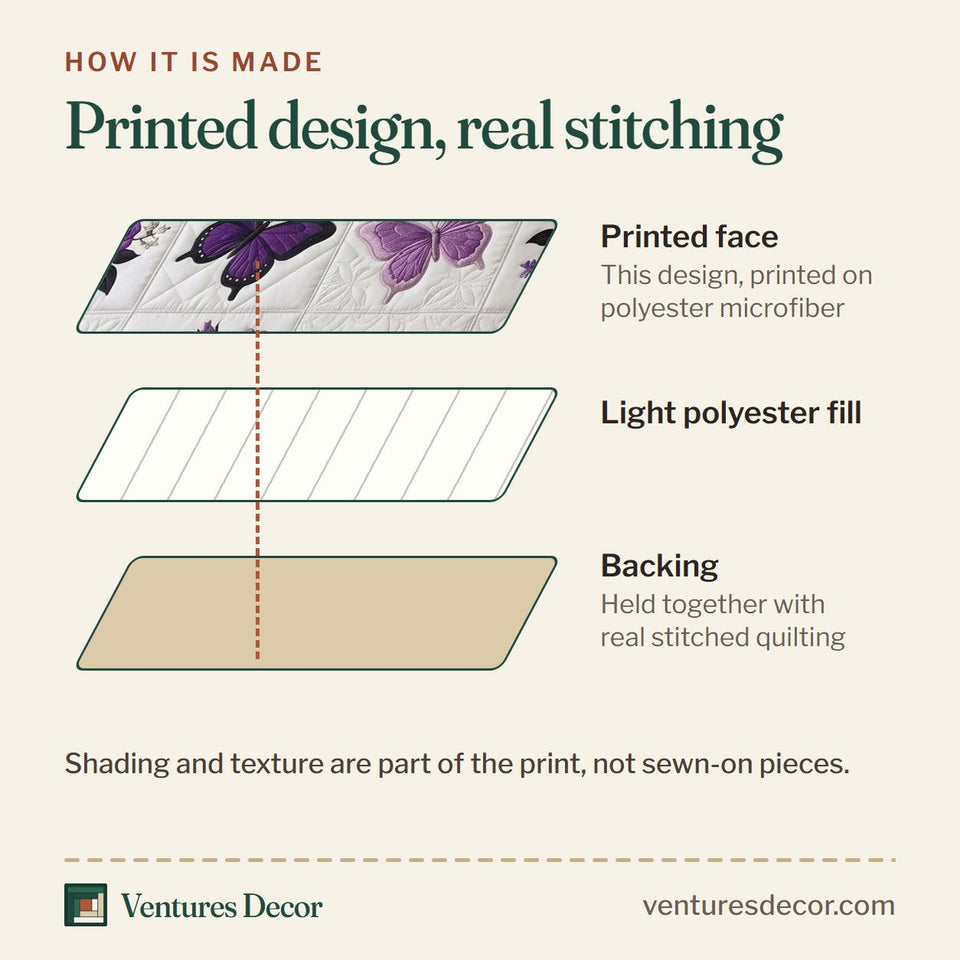 HOW IT IS MADE

Printed design, real stitching

Printed face
This design, printed on polyester microfiber

Light polyester fill

Backing
Held together with real stitched quilting

Shading and texture are part of the print, not sewn-on pieces.

Ventures Decor

venturesdecor.com